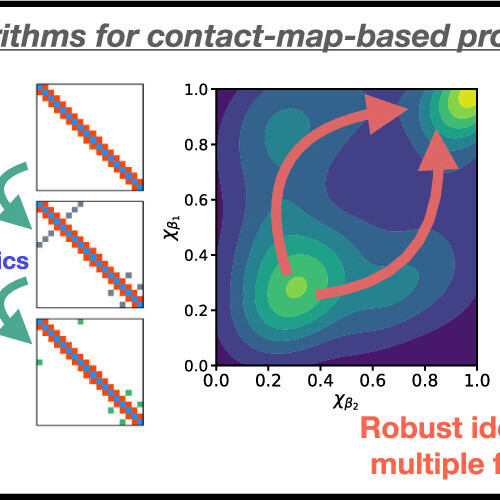 rithms for contact-map-based pro

ics

1.0
0.8
0.6
0.4
0.2
0.0

$\chi_{\beta_1}$

0.0 0.2 0.4 0.6 0.8 1.0

$\chi_{\beta_2}$

Robust ide
multiple f